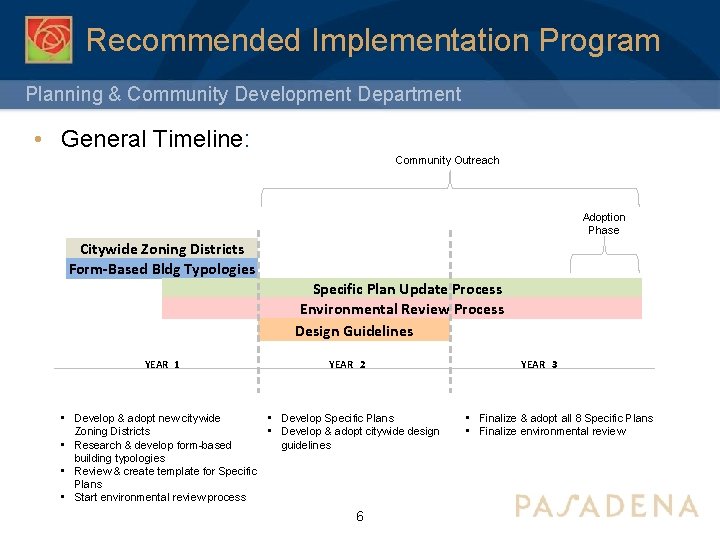 Recommended Implementation Program

Planning & Community Development Department

• General Timeline:

Community Outreach

Adoption Phase

Citywide Zoning Districts

Form-Based Bldg Typologies

Specific Plan Update Process

Environmental Review Process

Design Guidelines

YEAR 1

YEAR 2

YEAR 3

▪ Develop & adopt new citywide Zoning Districts
▪ Research & develop form-based building typologies
▪ Review & create template for Specific Plans
▪ Start environmental review process

▪ Develop Specific Plans
▪ Develop & adopt citywide design guidelines

▪ Finalize & adopt all 8 Specific Plans
▪ Finalize environmental review

6

PASADENA